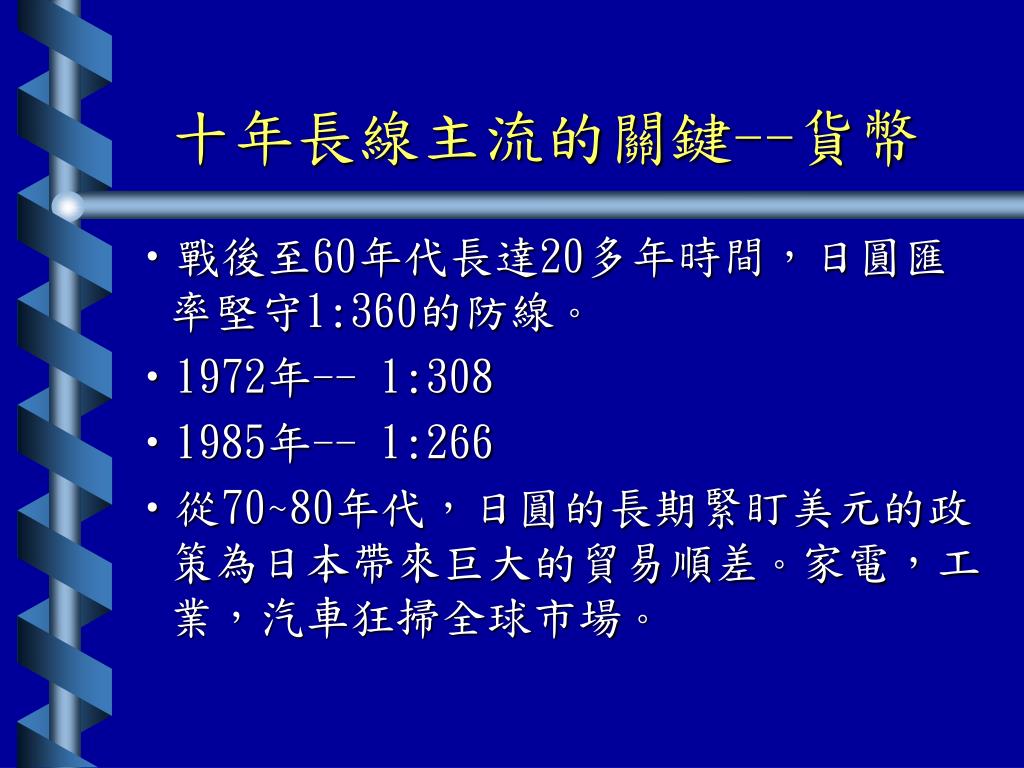 十年長線主流的關鍵--貨幣

• 戰後至60年代長達20多年時間，日圓匯率堅守1:360的防線。

• 1972年-- 1:308

• 1985年-- 1:266

• 從70~80年代，日圓的長期緊盯美元的政策為日本帶來巨大的貿易順差。家電，工業，汽車狂掃全球市場。